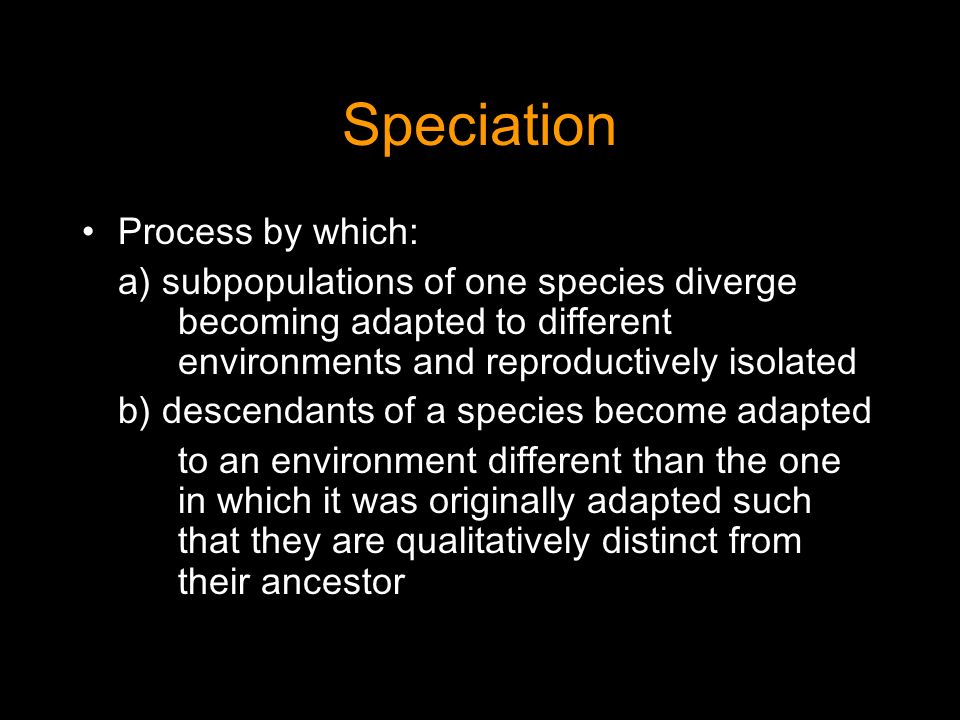 Speciation

• Process by which:

a) subpopulations of one species diverge becoming adapted to different environments and reproductively isolated

b) descendants of a species become adapted to an environment different than the one in which it was originally adapted such that they are qualitatively distinct from their ancestor